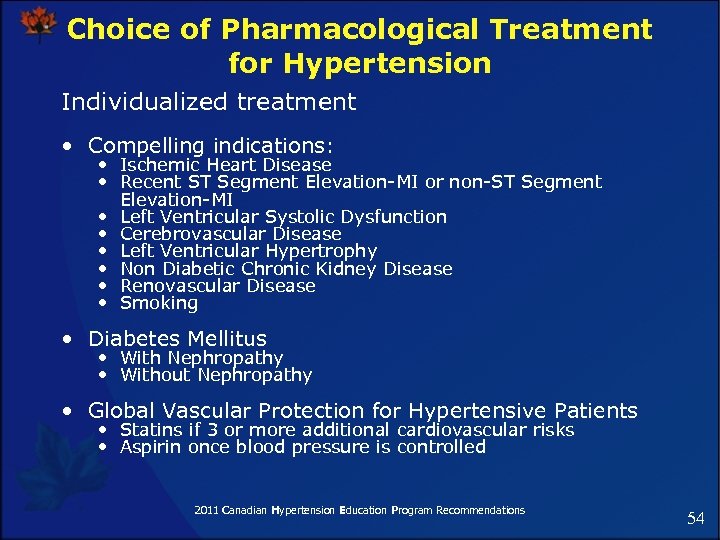 Choice of Pharmacological Treatment for Hypertension

Individualized treatment

• Compelling indications:
 • Ischemic Heart Disease
 • Recent ST Segment Elevation-MI or non-ST Segment Elevation-MI
 • Left Ventricular Systolic Dysfunction
 • Cerebrovascular Disease
 • Left Ventricular Hypertrophy
 • Non Diabetic Chronic Kidney Disease
 • Renovascular Disease
 • Smoking

• Diabetes Mellitus
 • With Nephropathy
 • Without Nephropathy

• Global Vascular Protection for Hypertensive Patients
 • Statins if 3 or more additional cardiovascular risks
 • Aspirin once blood pressure is controlled

2011 Canadian Hypertension Education Program Recommendations

54